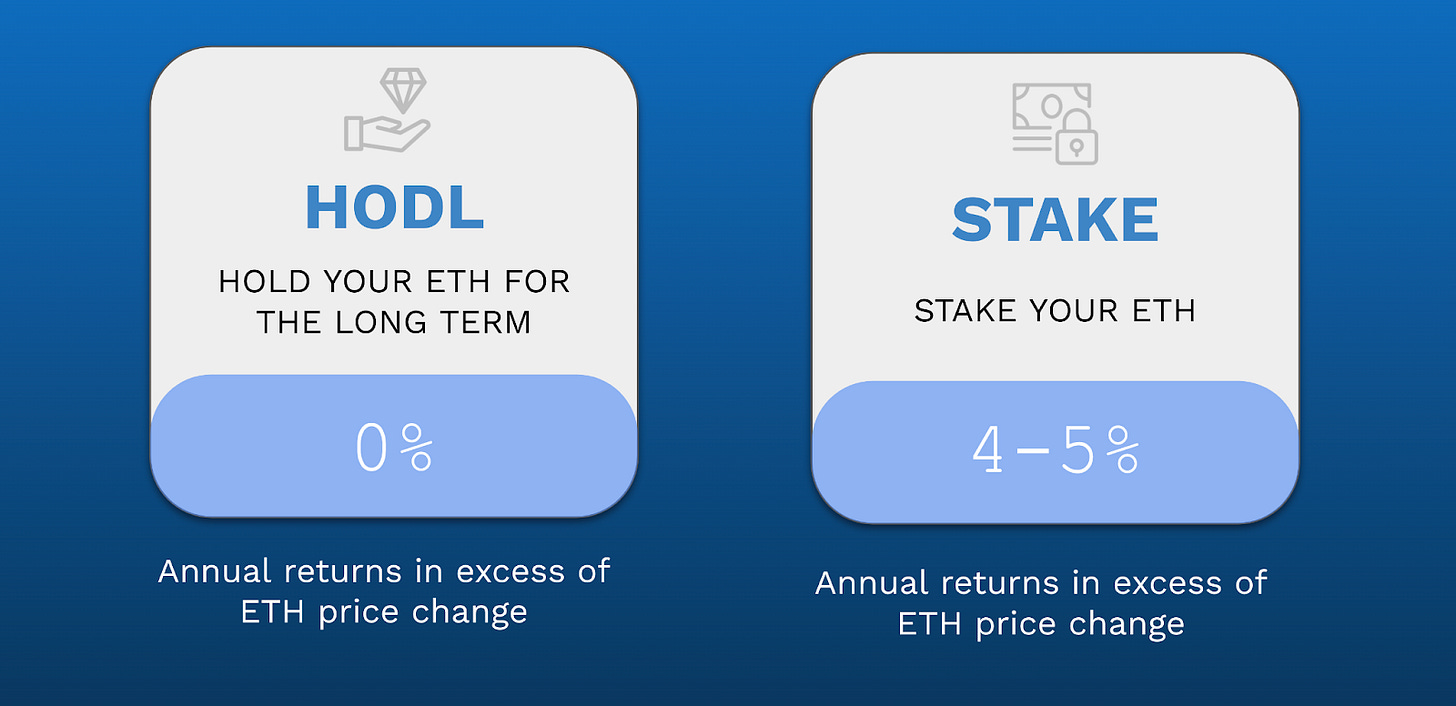 HODL

HOLD YOUR ETH FOR THE LONG TERM

0%

Annual returns in excess of ETH price change

STAKE

STAKE YOUR ETH

4-5%

Annual returns in excess of ETH price change